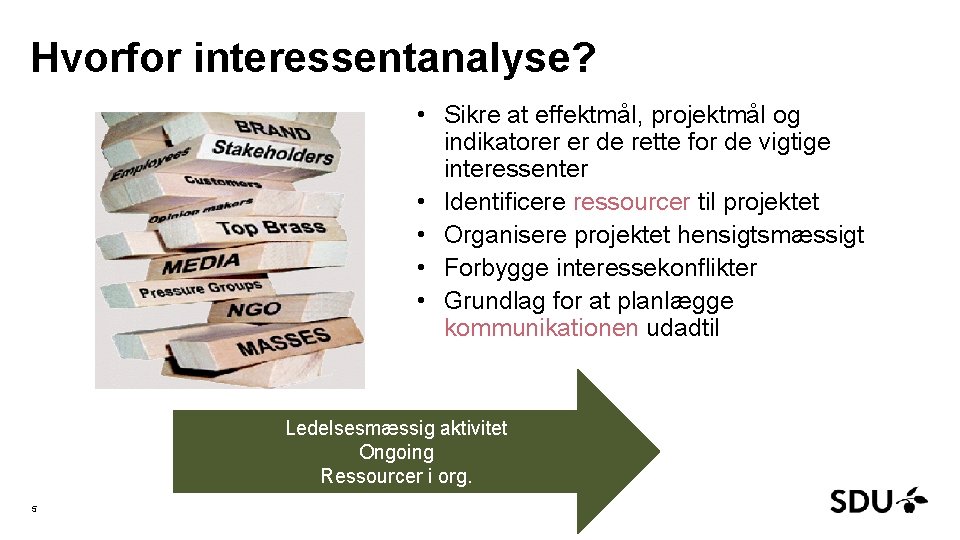 Hvorfor interessentanalyse?

BRAND
Stakeholders
Employees
Customers
Opinion makers
Top Brass
MEDIA
Pressure Groups
NGO
MASSES

• Sikre at effektmål, projektmål og indikatorer er de rette for de vigtige interessenter
• Identificere ressourcer til projektet
• Organisere projektet hensigtsmæssigt
• Forbygge interessekonflikter
• Grundlag for at planlægge kommunikationen udadtil

Ledelsesmæssig aktivitet
Ongoing
Ressourcer i org.

5

SDU